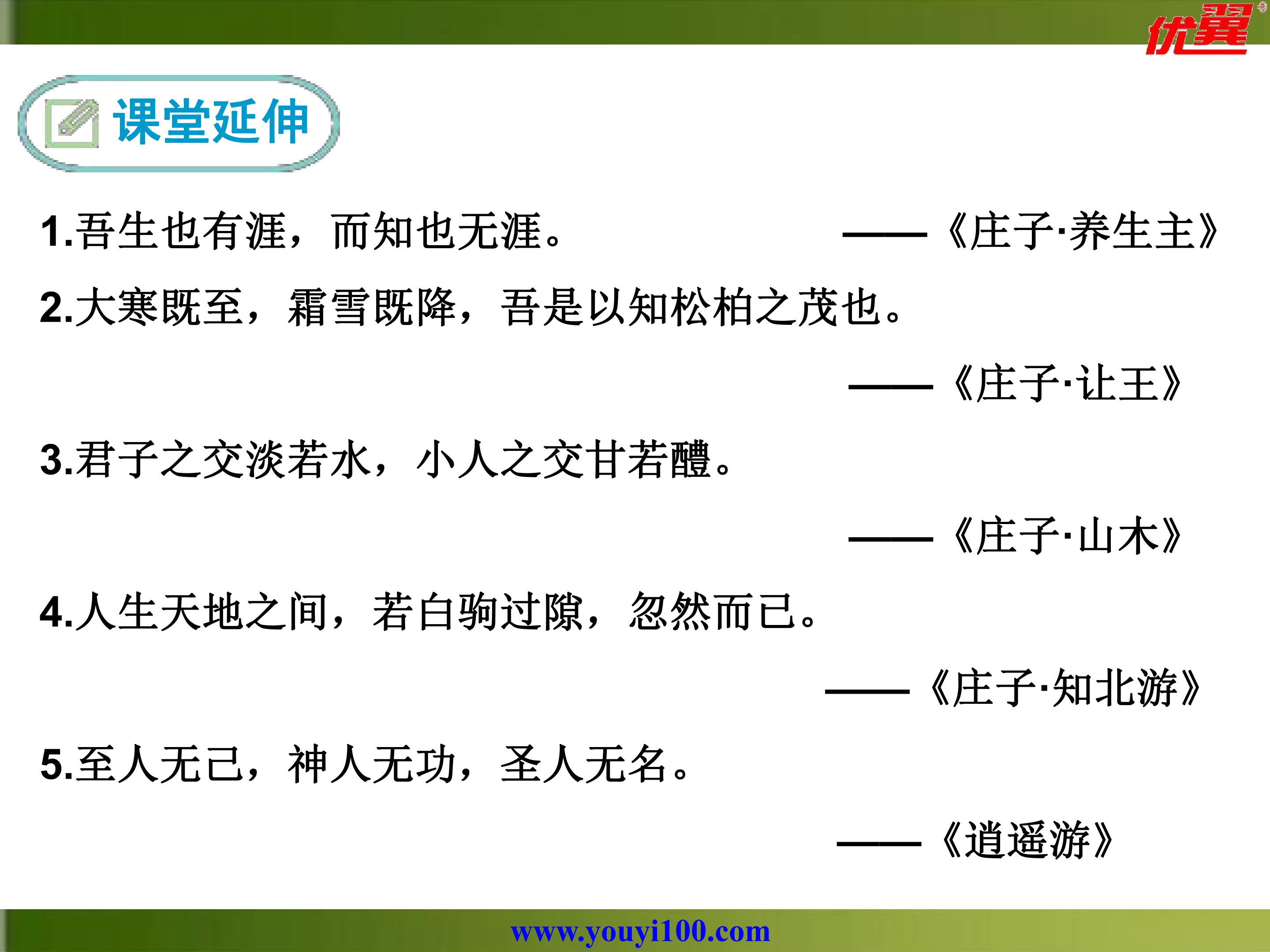 优翼

课堂延伸

1.吾生也有涯，而知也无涯。 ——《庄子·养生主》

2.大寒既至，霜雪既降，吾是以知松柏之茂也。

——《庄子·让王》

3.君子之交淡若水，小人之交甘若醴。

——《庄子·山木》

4.人生天地之间，若白驹过隙，忽然而已。

——《庄子·知北游》

5.至人无己，神人无功，圣人无名。

——《逍遥游》

www.youyi100.com